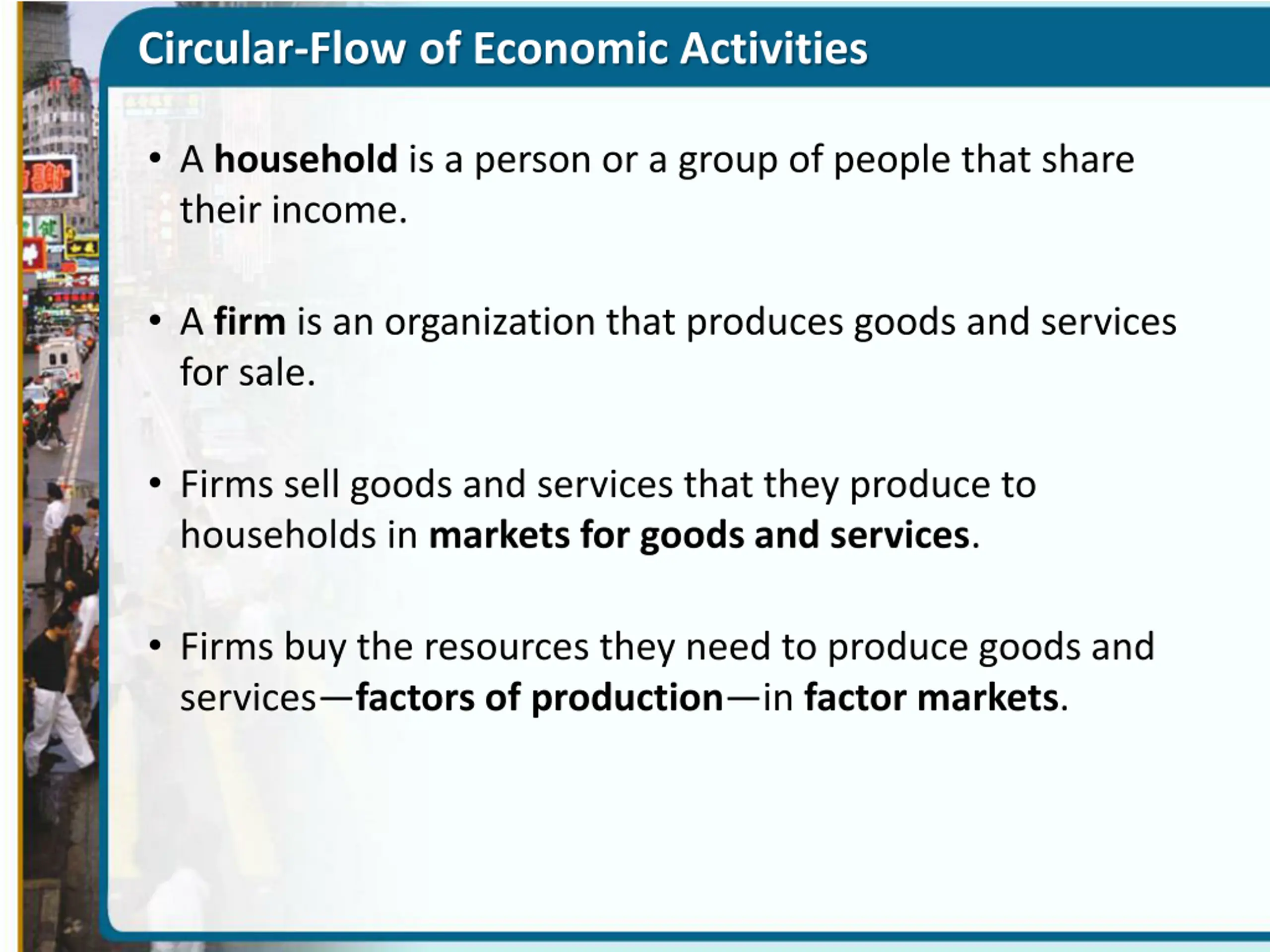 Circular-Flow of Economic Activities

• A household is a person or a group of people that share their income.

• A firm is an organization that produces goods and services for sale.

• Firms sell goods and services that they produce to households in markets for goods and services.

• Firms buy the resources they need to produce goods and services—factors of production—in factor markets.